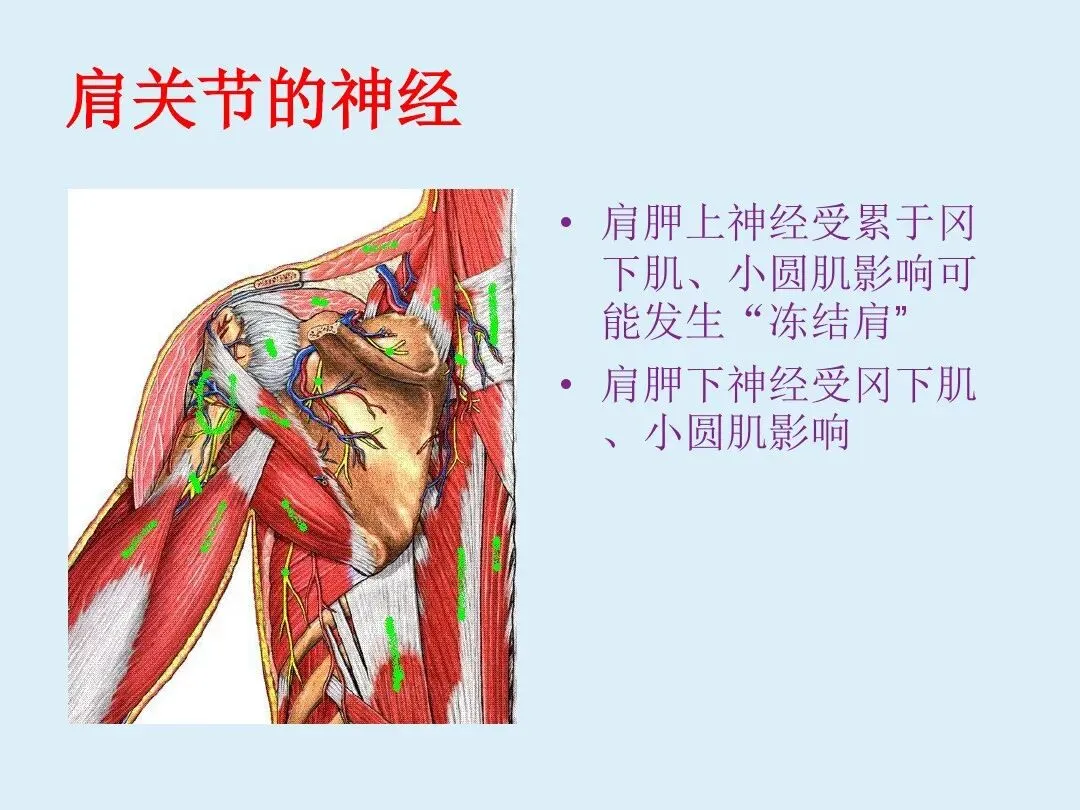 肩关节的神经

• 肩胛上神经受累于冈下肌、小圆肌影响可能发生“冻结肩”

• 肩胛下神经受冈下肌、小圆肌影响